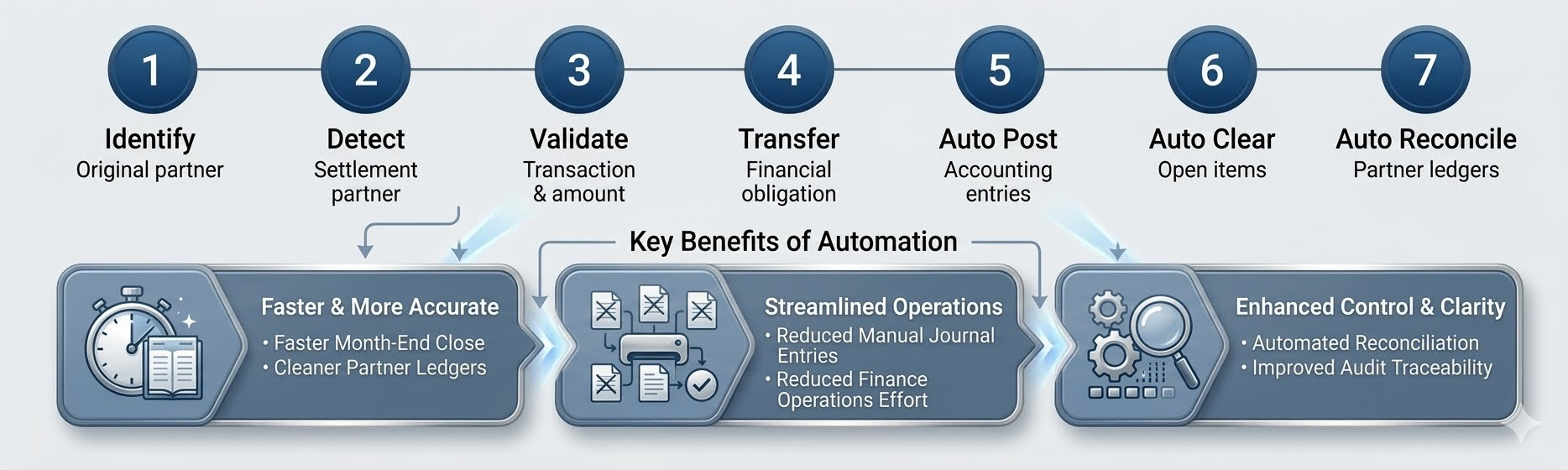 1

Identify
Original partner

2

Detect
Settlement partner

3

Validate
Transaction & amount

4

Transfer
Financial obligation

5

Auto Post
Accounting entries

6

Auto Clear
Open items

7

Auto Reconcile
Partner ledgers

Key Benefits of Automation

Faster & More Accurate
• Faster Month-End Close
• Cleaner Partner Ledgers

Streamlined Operations
• Reduced Manual Journal Entries
• Reduced Finance Operations Effort

Enhanced Control & Clarity
• Automated Reconciliation
• Improved Audit Traceability